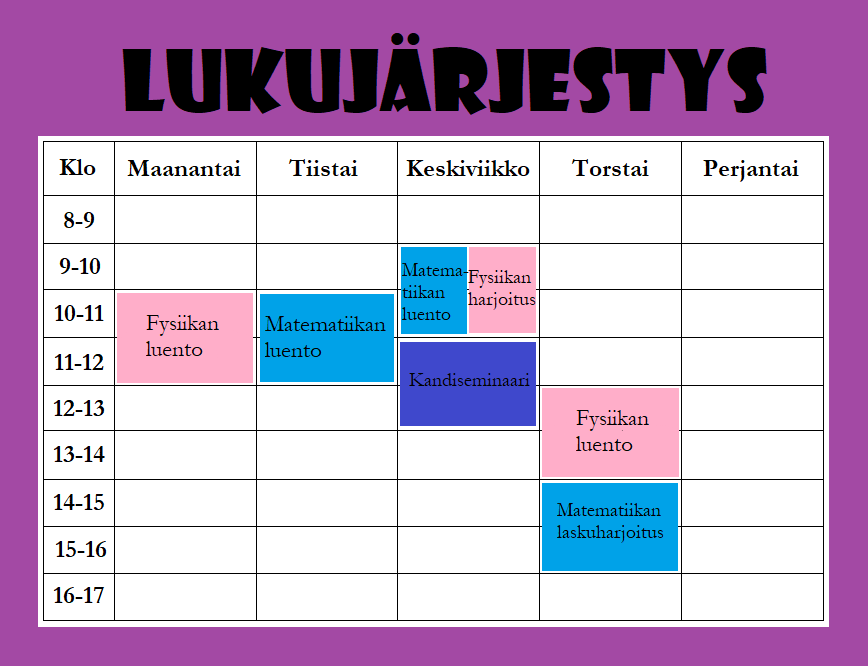 LUKUJÄRJESTYS

| Klo | Maanantai | Tiistai | Keskiviikko | Torstai | Perjantai |
|---|---|---|---|---|---|
| 8-9 | | | | | |
| 9-10 | | | Matematiikan luento / Fysiikan harjoitus | | |
| 10-11 | Fysiikan luento | Matematiikan luento | Matematiikan luento / Fysiikan harjoitus | | |
| 11-12 | Fysiikan luento | Matematiikan luento | Kandiseminaari | | |
| 12-13 | | | Kandiseminaari | Fysiikan luento | |
| 13-14 | | | | Fysiikan luento | |
| 14-15 | | | | Matematiikan laskuharjoitus | |
| 15-16 | | | | Matematiikan laskuharjoitus | |
| 16-17 | | | | | |